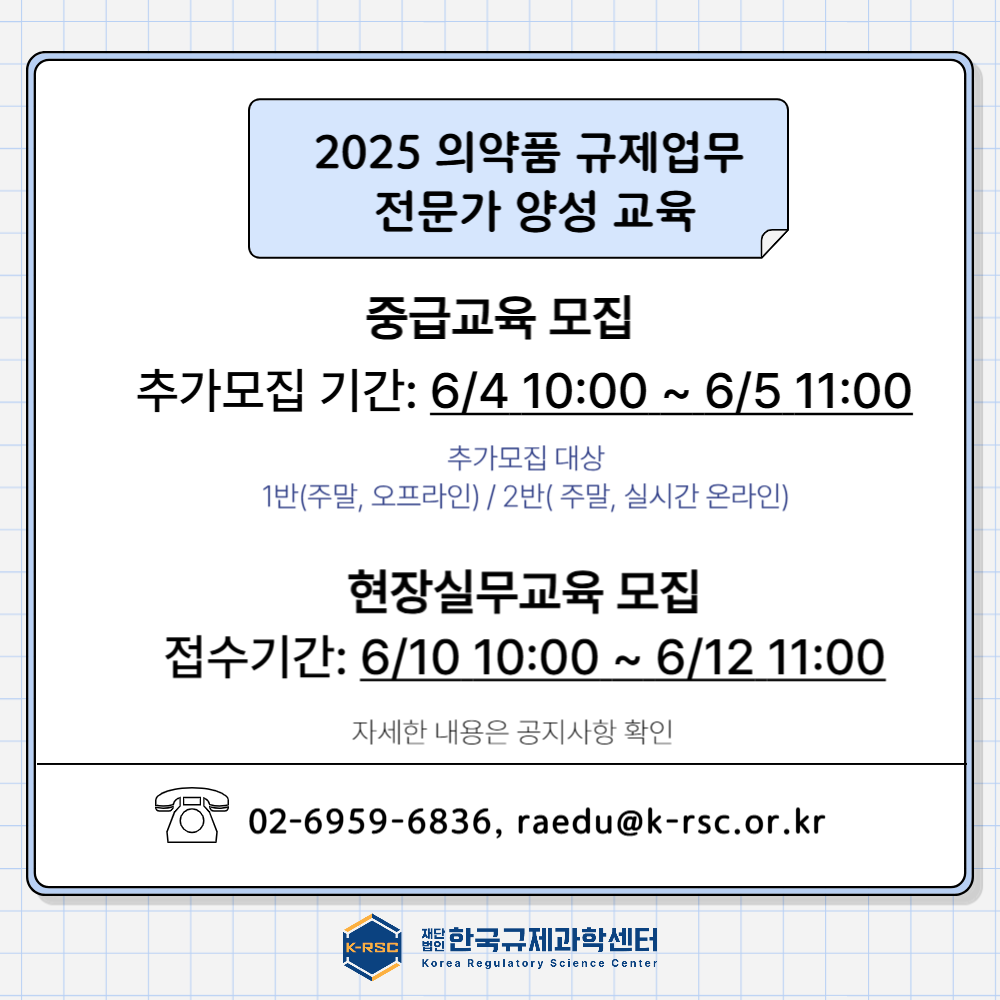 2025 의약품 규제업무 전문가 양성 교육

중급교육 모집

추가모집 기간: 6/4 10:00 ~ 6/5 11:00

추가모집 대상
1반(주말, 오프라인) / 2반( 주말, 실시간 온라인)

현장실무교육 모집

접수기간: 6/10 10:00 ~ 6/12 11:00

자세한 내용은 공지사항 확인

02-6959-6836, raedu@k-rsc.or.kr

K-RSC 재단법인 한국규제과학센터
Korea Regulatory Science Center